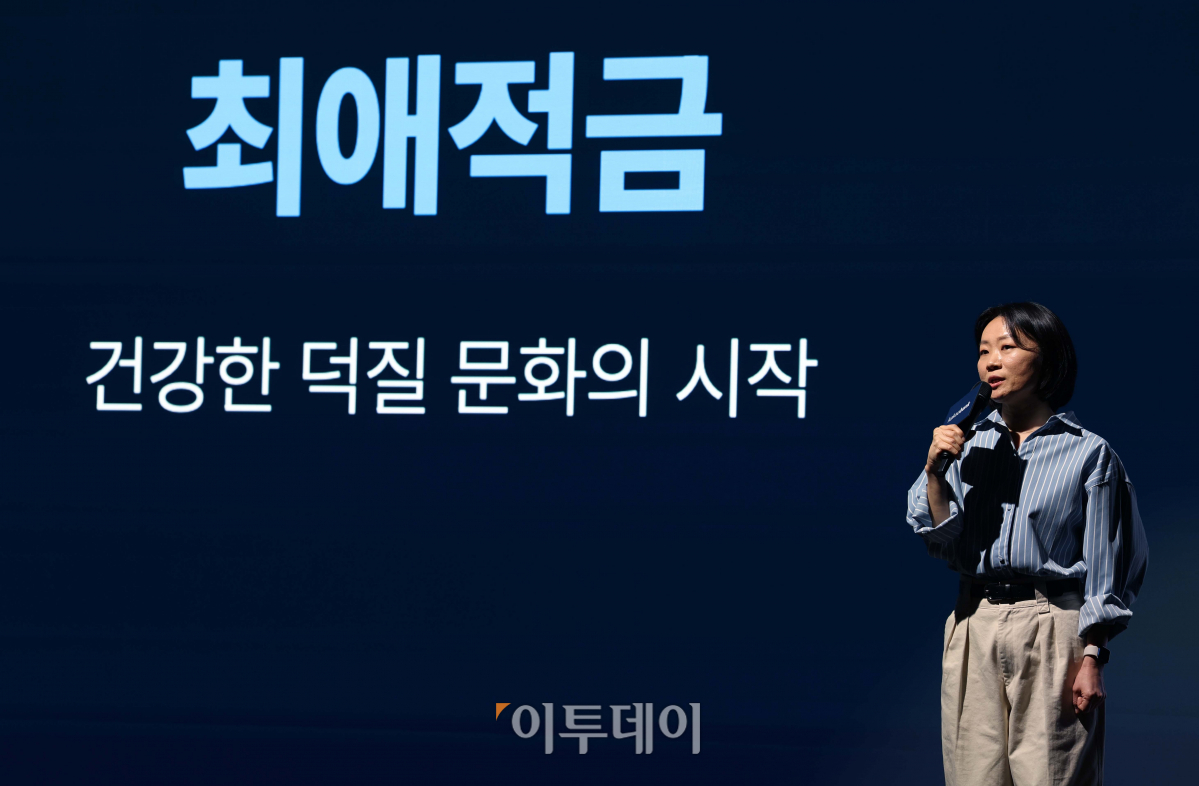 최애적금

건강한 덕질 문화의 시작

이투데이